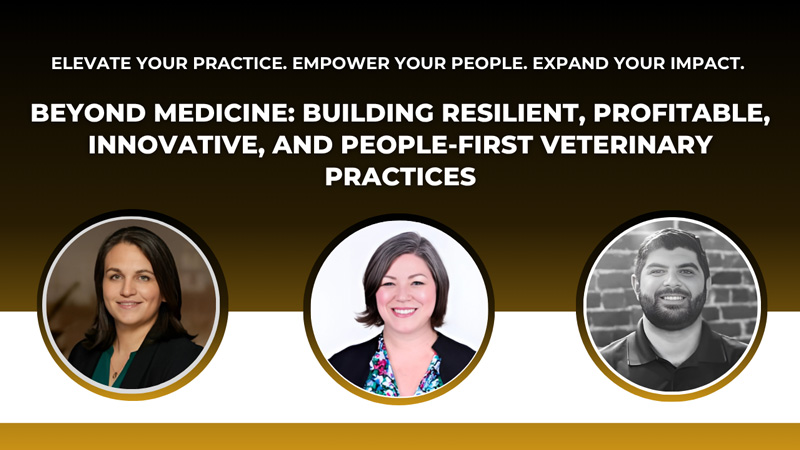 ELEVATE YOUR PRACTICE. EMPOWER YOUR PEOPLE. EXPAND YOUR IMPACT.

BEYOND MEDICINE: BUILDING RESILIENT, PROFITABLE, INNOVATIVE, AND PEOPLE-FIRST VETERINARY PRACTICES